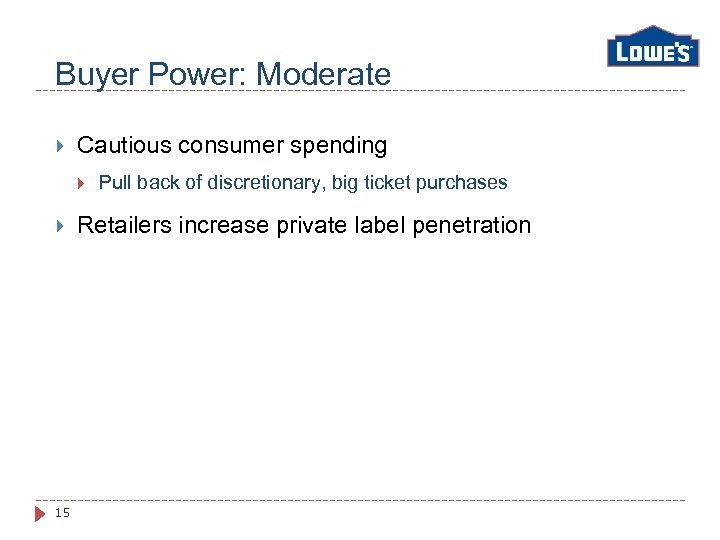 LOWE'S

Buyer Power: Moderate

Cautious consumer spending

Pull back of discretionary, big ticket purchases

Retailers increase private label penetration

15